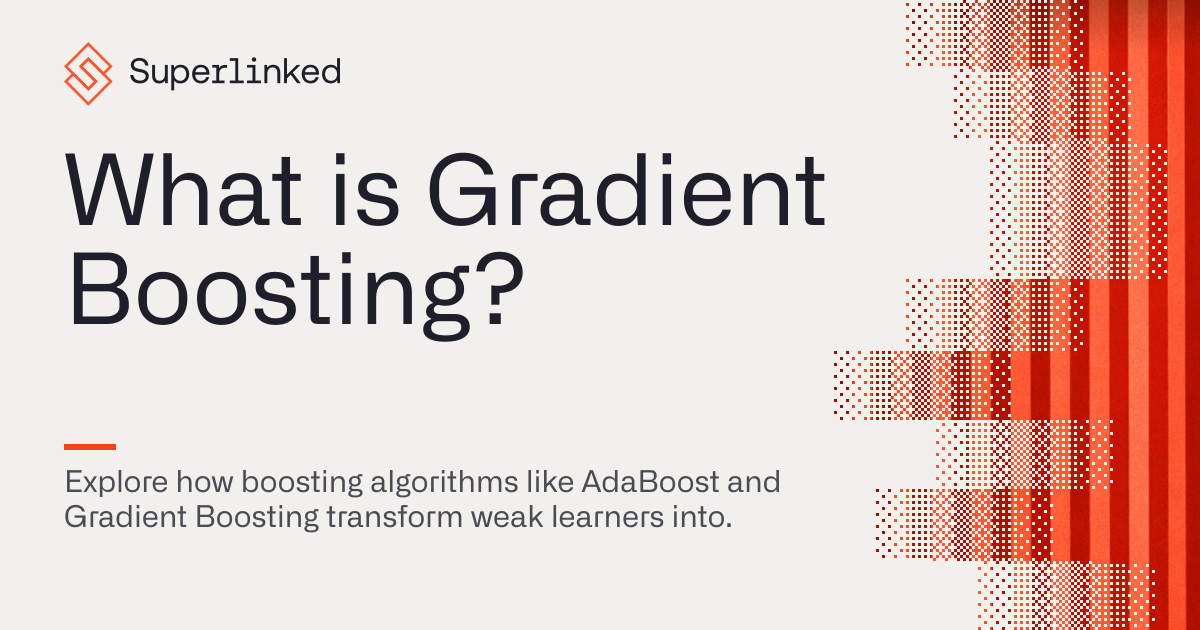 Superlinked

What is Gradient Boosting?

Explore how boosting algorithms like AdaBoost and Gradient Boosting transform weak learners into.